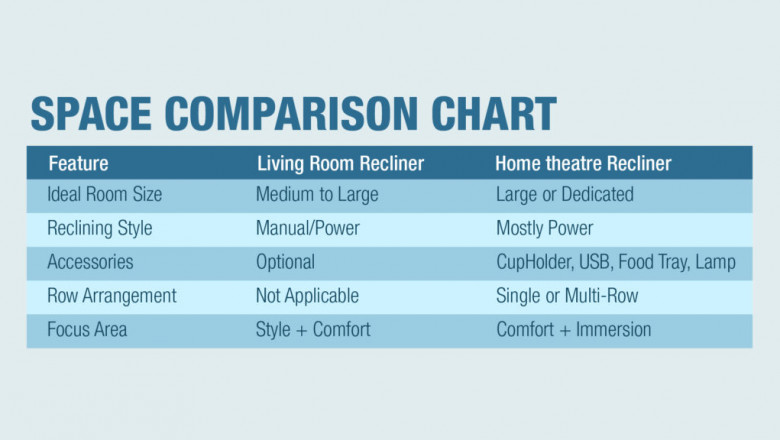 SPACE COMPARISON CHART

| Feature | Living Room Recliner | Home theatre Recliner |
|---|---|---|
| Ideal Room Size | Medium to Large | Large or Dedicated |
| Reclining Style | Manual/Power | Mostly Power |
| Accessories | Optional | CupHolder, USB, Food Tray, Lamp |
| Row Arrangement | Not Applicable | Single or Multi-Row |
| Focus Area | Style + Comfort | Comfort + Immersion |